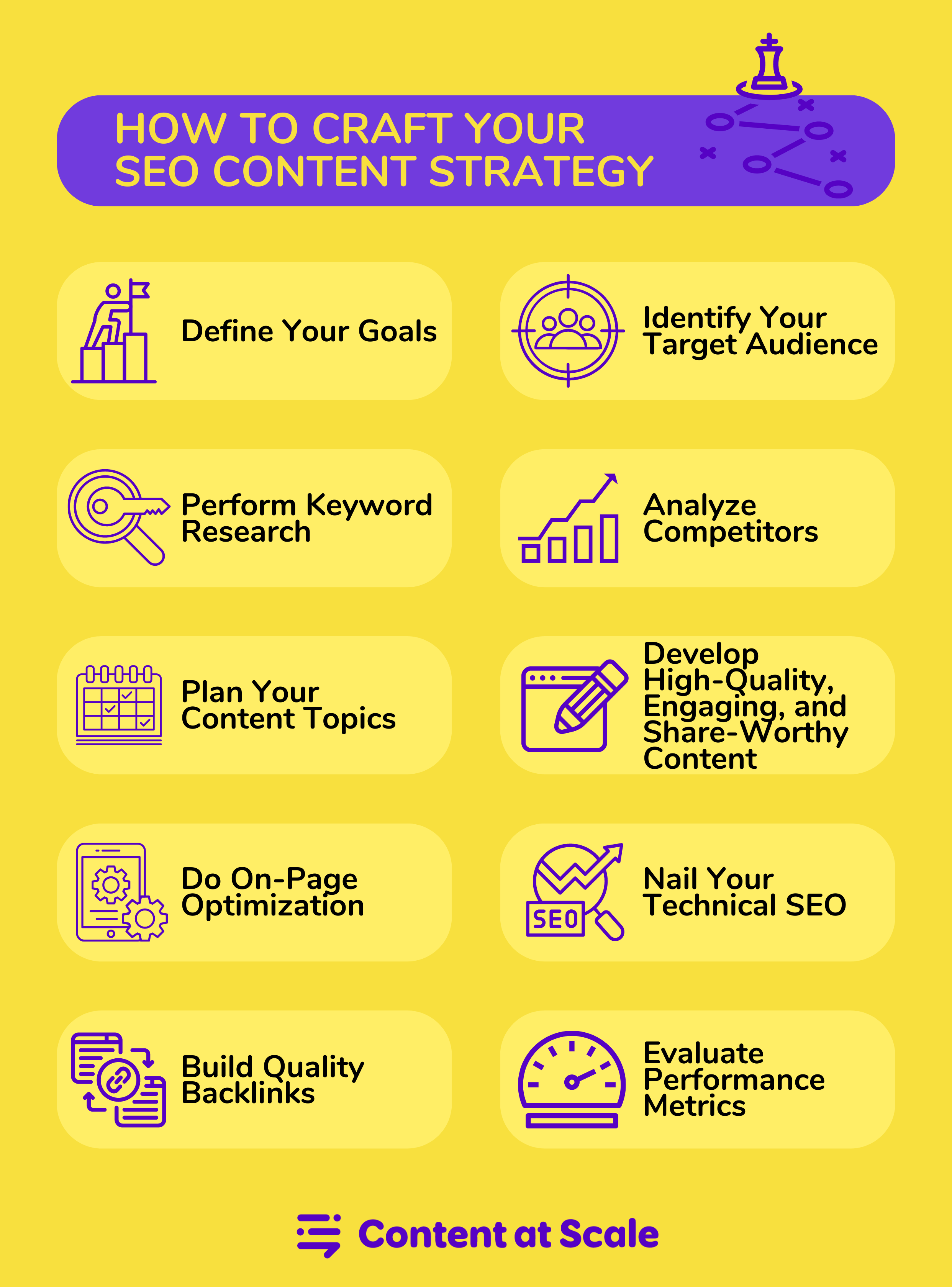 HOW TO CRAFT YOUR SEO CONTENT STRATEGY

Define Your Goals

Identify Your Target Audience

Perform Keyword Research

Analyze Competitors

Plan Your Content Topics

Develop High-Quality, Engaging, and Share-Worthy Content

Do On-Page Optimization

SEO

Nail Your Technical SEO

Build Quality Backlinks

Evaluate Performance Metrics

Content at Scale